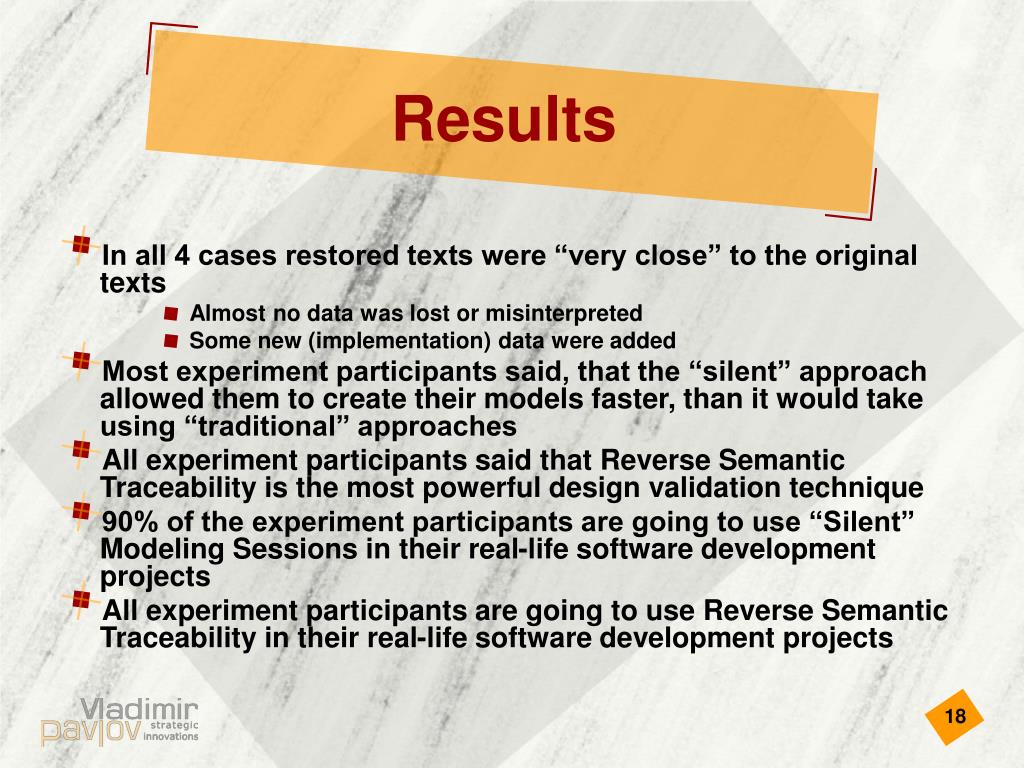 Results

In all 4 cases restored texts were “very close” to the original texts

Almost no data was lost or misinterpreted

Some new (implementation) data were added

Most experiment participants said, that the “silent” approach allowed them to create their models faster, than it would take using “traditional” approaches

All experiment participants said that Reverse Semantic Traceability is the most powerful design validation technique

90% of the experiment participants are going to use “Silent” Modeling Sessions in their real-life software development projects

All experiment participants are going to use Reverse Semantic Traceability in their real-life software development projects

Vladimir pavlov strategic innovations

18